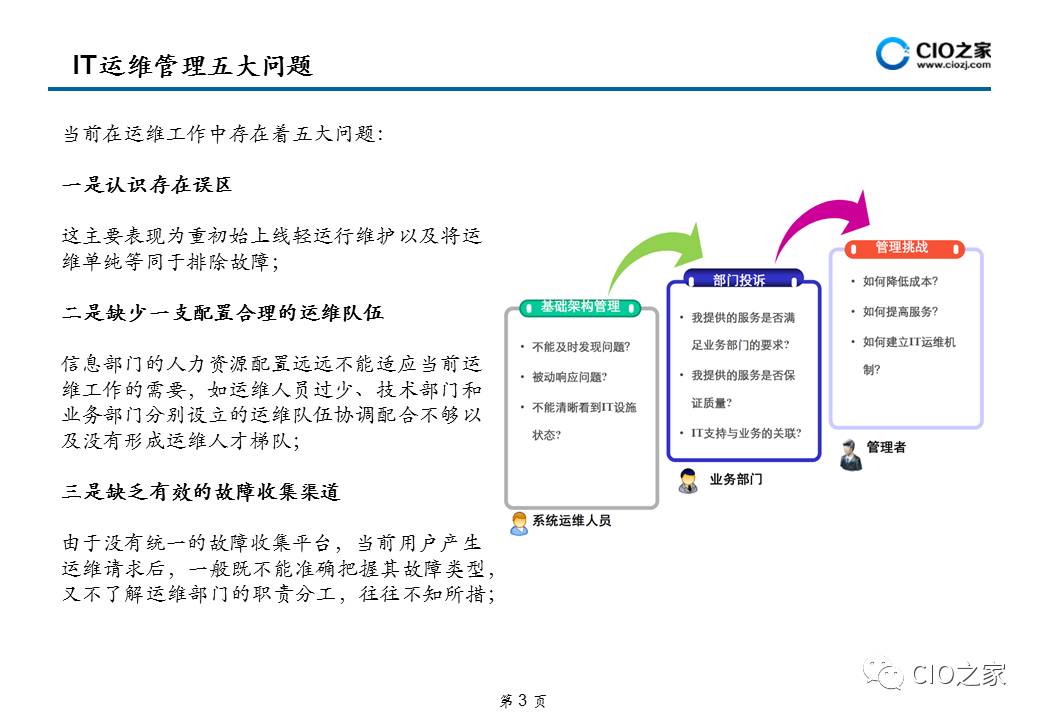 IT运维管理五大问题

CIO之家
www.ciozj.com

当前在运维工作中存在着五大问题：

一是认识存在误区

这主要表现为重初始上线轻运行维护以及将运维单纯等同于排除故障；

二是缺少一支配置合理的运维队伍

信息部门的人力资源配置远远不能适应当前运维工作的需要，如运维人员过少、技术部门和业务部门分别设立的运维队伍协调配合不够以及没有形成运维人才梯队；

三是缺乏有效的故障收集渠道

由于没有统一的故障收集平台，当前用户产生运维请求后，一般既不能准确把握其故障类型，又不了解运维部门的职责分工，往往不知所措；

基础架构管理
• 不能及时发现问题？
• 被动响应问题？
• 不能清晰看到IT设施状态？
系统运维人员

部门投诉
• 我提供的服务是否满足业务部门的要求？
• 我提供的服务是否保证质量？
• IT支持与业务的关联？
业务部门

管理挑战
• 如何降低成本？
• 如何提高服务？
• 如何建立IT运维机制？
管理者

CIO之家

第 3 页